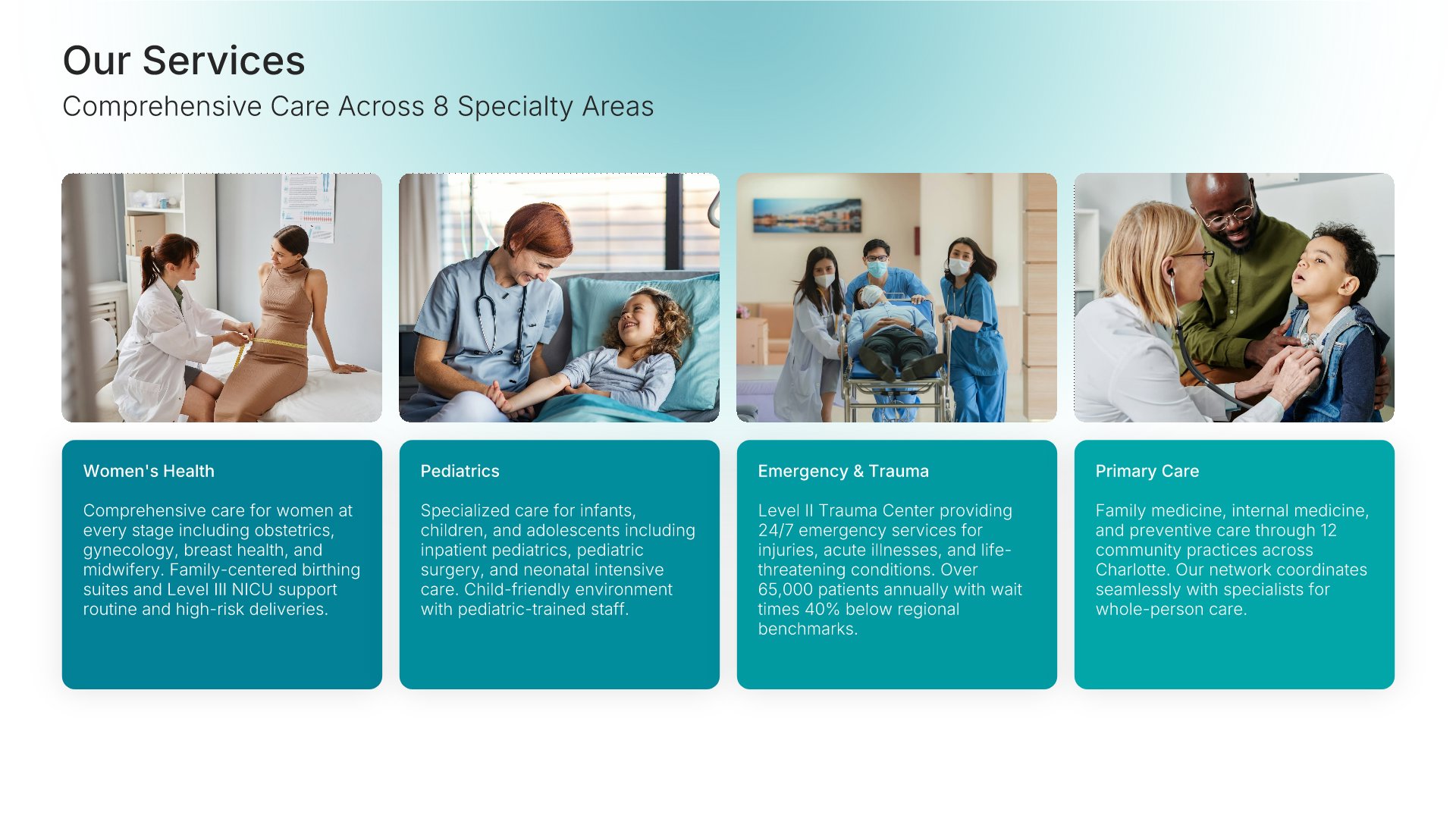 Our Services
Comprehensive Care Across 8 Specialty Areas

Women's Health

Comprehensive care for women at every stage including obstetrics, gynecology, breast health, and midwifery. Family-centered birthing suites and Level III NICU support routine and high-risk deliveries.

Pediatrics

Specialized care for infants, children, and adolescents including inpatient pediatrics, pediatric surgery, and neonatal intensive care. Child-friendly environment with pediatric-trained staff.

Emergency & Trauma

Level II Trauma Center providing 24/7 emergency services for injuries, acute illnesses, and life-threatening conditions. Over 65,000 patients annually with wait times 40% below regional benchmarks.

Primary Care

Family medicine, internal medicine, and preventive care through 12 community practices across Charlotte. Our network coordinates seamlessly with specialists for whole-person care.